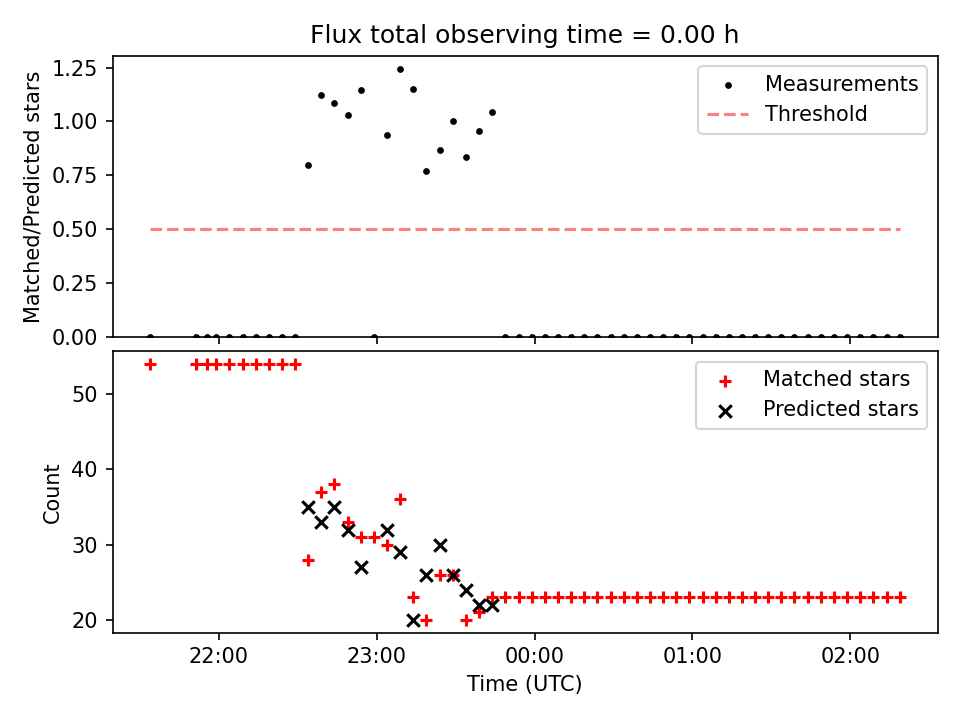 Flux total observing time = 0.00 h

Matched/Predicted stars

1.25
1.00
0.75
0.50
0.25
0.00

Measurements
Threshold

Count

50
40
30
20

Matched stars
Predicted stars

22:00
23:00
00:00
01:00
02:00

Time (UTC)